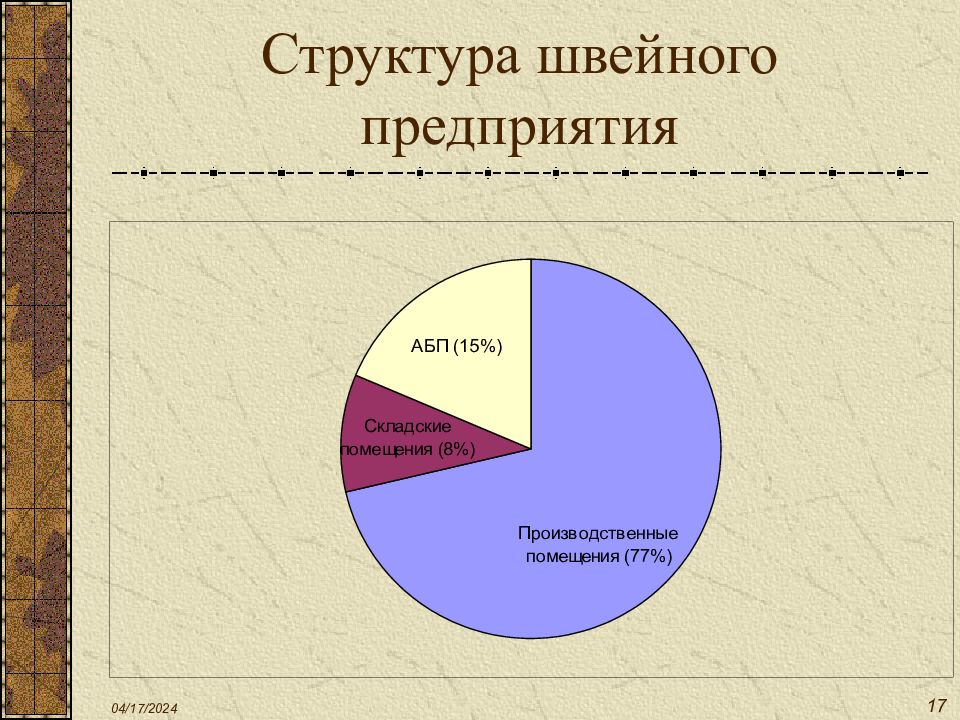 Структура швейного предприятия

АБП (15%)

Складские помещения (8%)

Производственные помещения (77%)

04/17/2024

17